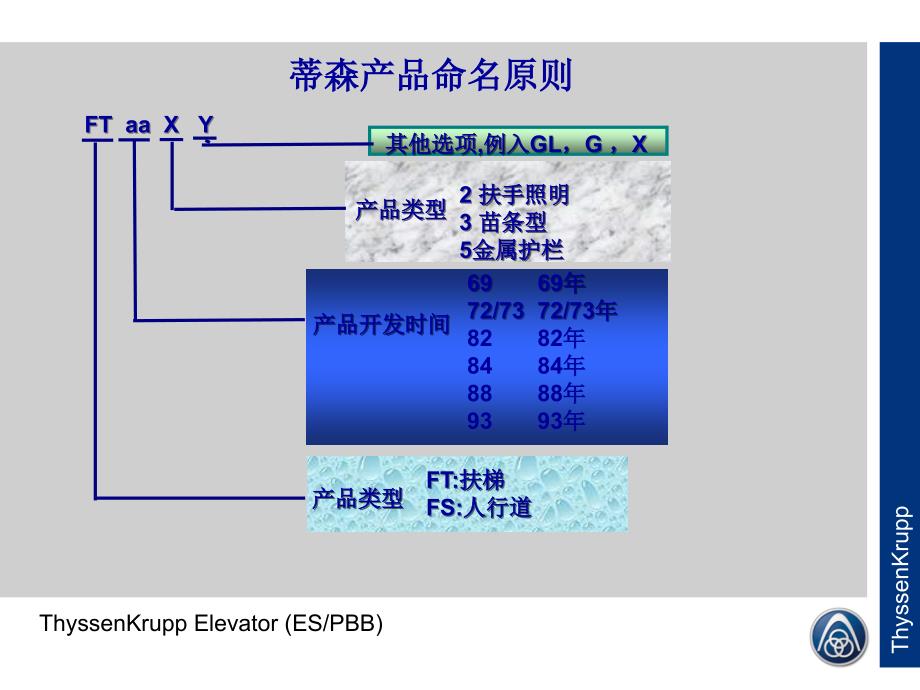 蒂森产品命名原则

FT aa X Y

其他选项,例入GL，G，X

产品类型
2 扶手照明
3 苗条型
5金属护栏

产品开发时间
69 69年
72/73 72/73年
82 82年
84 84年
88 88年
93 93年

产品类型
FT:扶梯
FS:人行道

ThyssenKrupp Elevator (ES/PBB)

ThyssenKrupp